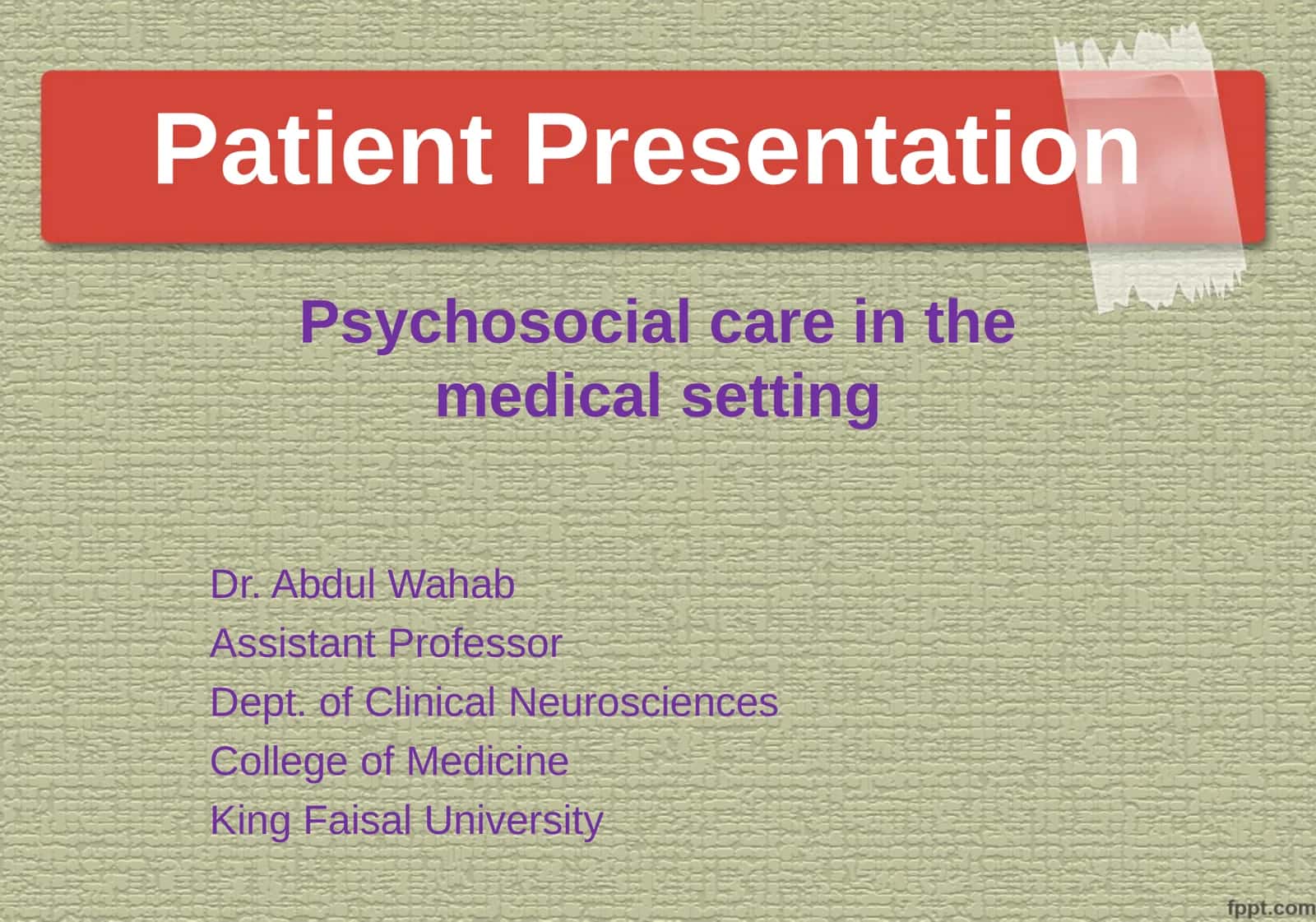 Patient Presentation

Psychosocial care in the medical setting

Dr. Abdul Wahab
Assistant Professor
Dept. of Clinical Neurosciences
College of Medicine
King Faisal University

fppt.com